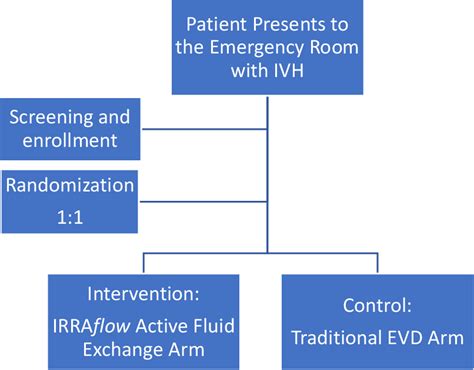 Patient Presents to the Emergency Room with IVH

Screening and enrollment

Randomization 1:1

Intervention: IRRAflow Active Fluid Exchange Arm

Control: Traditional EVD Arm